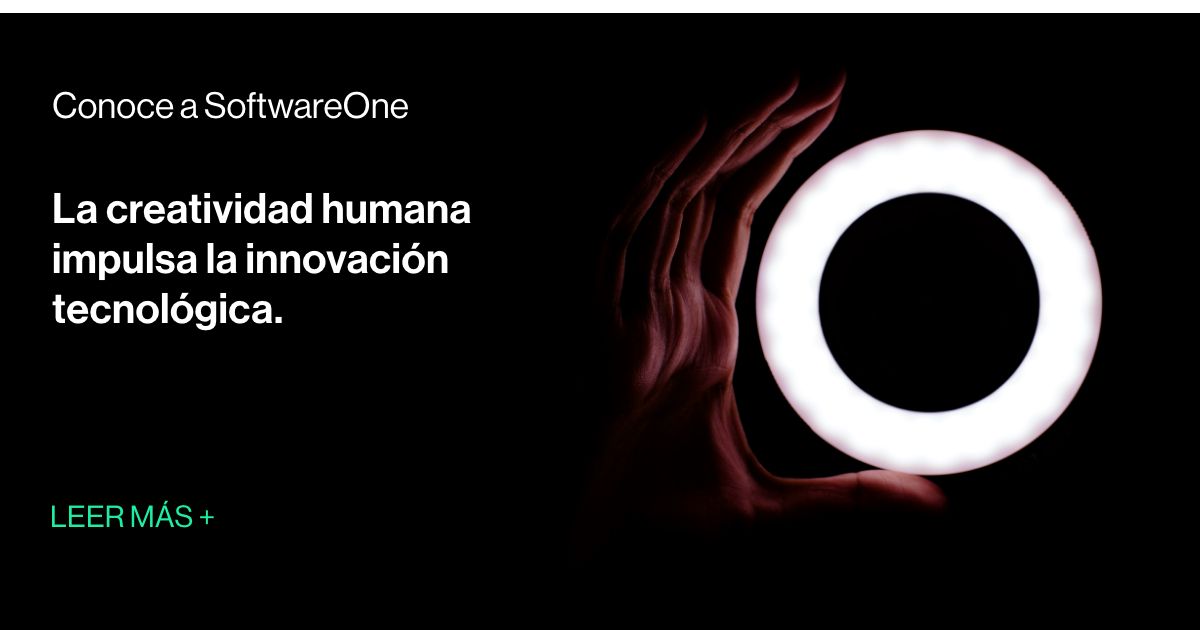 Conoce a SoftwareOne

La creatividad humana impulsa la innovación tecnológica.

LEER MÁS +